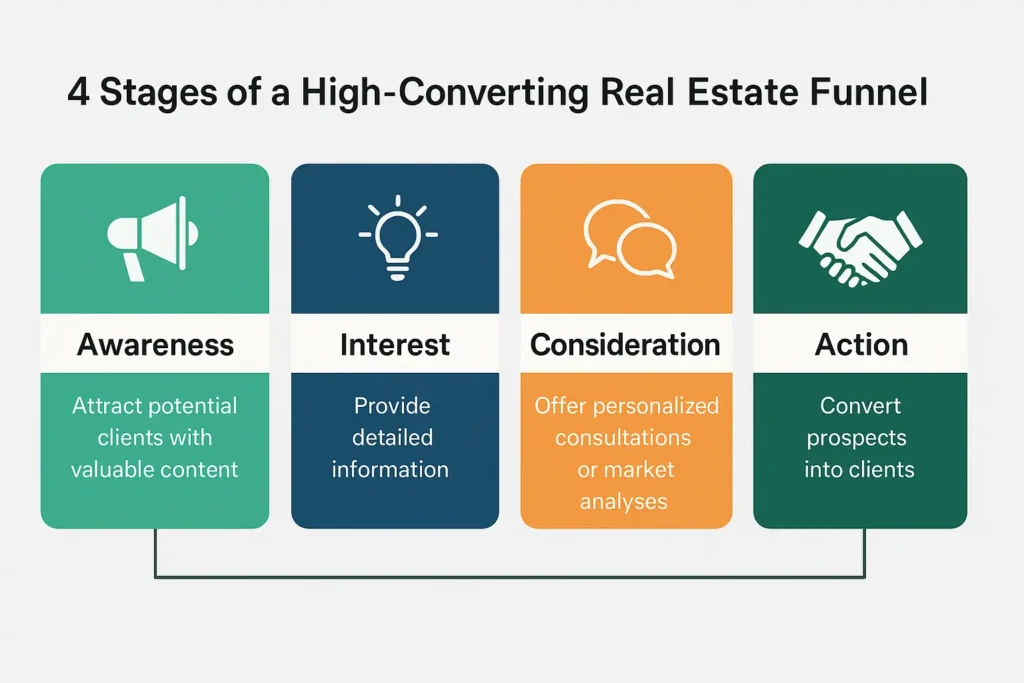 4 Stages of a High-Converting Real Estate Funnel

Awareness

Attract potential clients with valuable content

Interest

Provide detailed information

Consideration

Offer personalized consultations or market analyses

Action

Convert prospects into clients